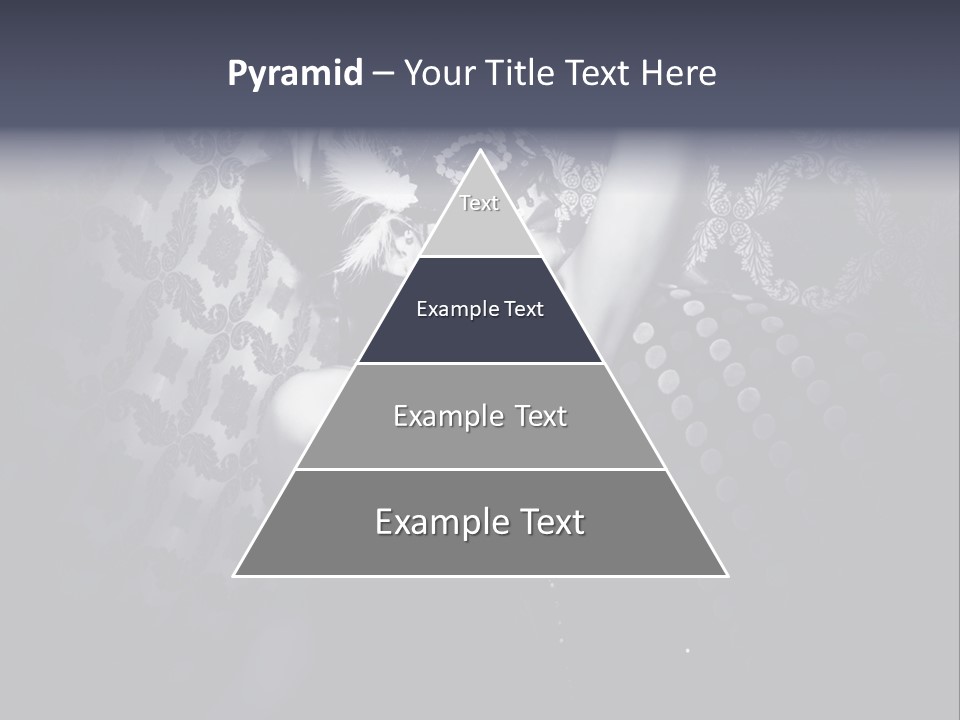 Pyramid – Your Title Text Here

Text

Example Text

Example Text

Example Text